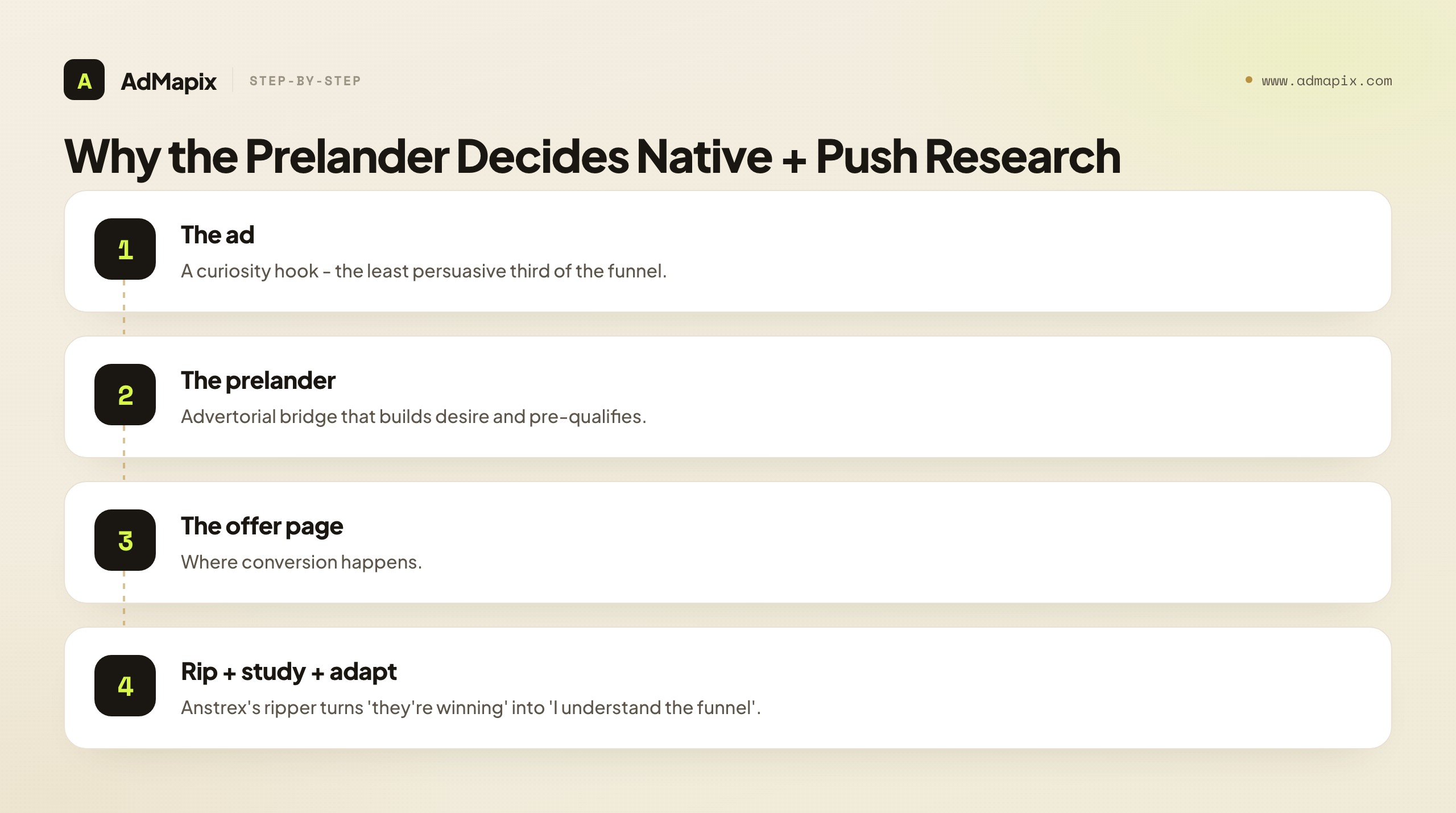 A AdMapix STEP-BY-STEP

www.admapix.com

Why the Prelander Decides Native + Push Research

1
The ad
A curiosity hook - the least persuasive third of the funnel.

2
The prelander
Advertorial bridge that builds desire and pre-qualifies.

3
The offer page
Where conversion happens.

4
Rip + study + adapt
Anstrex's ripper turns 'they're winning' into 'I understand the funnel'.